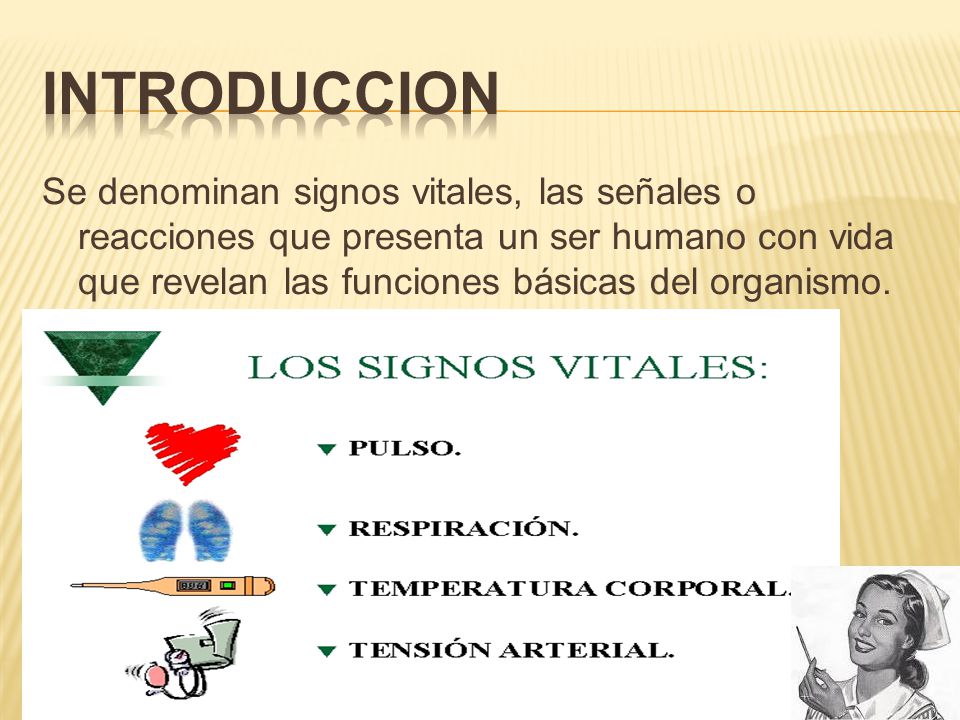 INTRODUCCION

Se denominan signos vitales, las señales o reacciones que presenta un ser humano con vida que revelan las funciones básicas del organismo.

LOS SIGNOS VITALES:

PULSO.

RESPIRACIÓN.

TEMPERATURA CORPORAL.

TENSIÓN ARTERIAL.